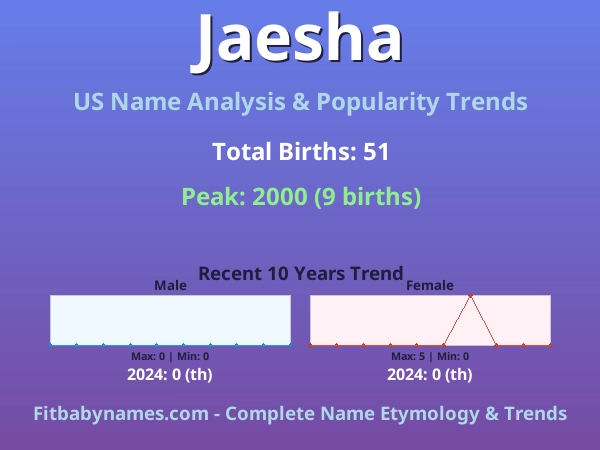 Jaesha

US Name Analysis & Popularity Trends

Total Births: 51

Peak: 2000 (9 births)

Recent 10 Years Trend

Male

Max: 0 | Min: 0

2024: 0 (th)

Female

Max: 5 | Min: 0

2024: 0 (th)

Fitbabynames.com - Complete Name Etymology & Trends